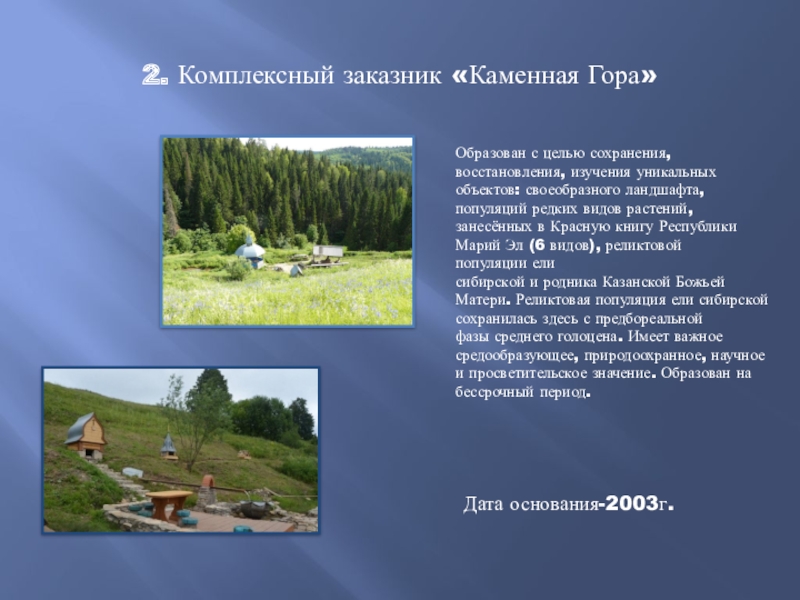 2. Комплексный заказник «Каменная Гора»

Образован с целью сохранения, восстановления, изучения уникальных объектов: своеобразного ландшафта, популяций редких видов растений, занесённых в Красную книгу Республики Марий Эл (6 видов), реликтовой популяции ели сибирской и родника Казанской Божьей Матери. Реликтовая популяция ели сибирской сохранилась здесь с предбореальной фазы среднего голоцена. Имеет важное средообразующее, природоохранное, научное и просветительское значение. Образован на бессрочный период.

Дата основания-2003г.